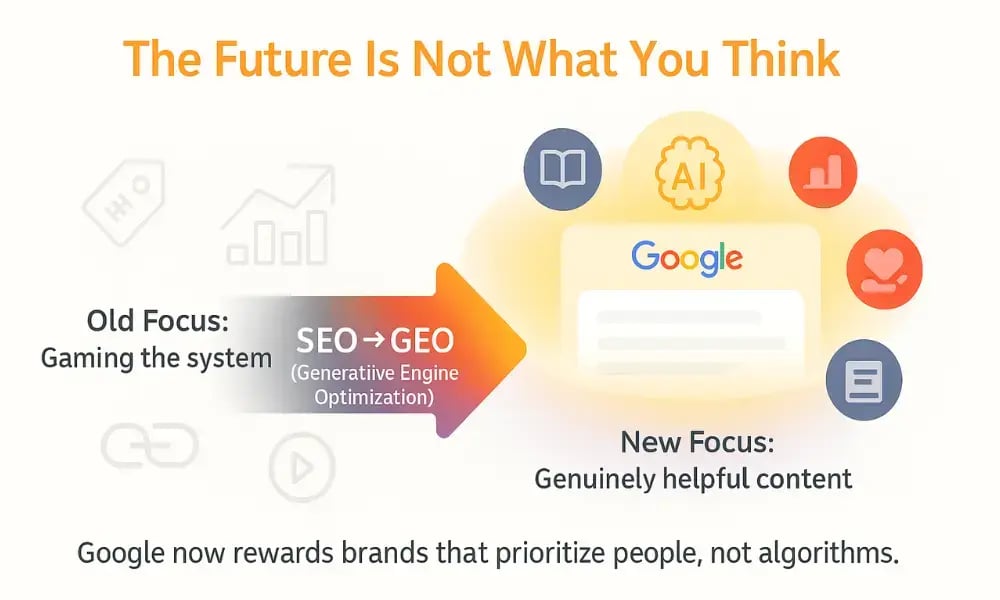 The Future Is Not What You Think

AI

Google

Old Focus:
Gaming the system

SEO → GEO
(Generatiive Engine Optimization)

New Focus:
Genuinely helpful content

Google now rewards brands that prioritize people, not algorithms.